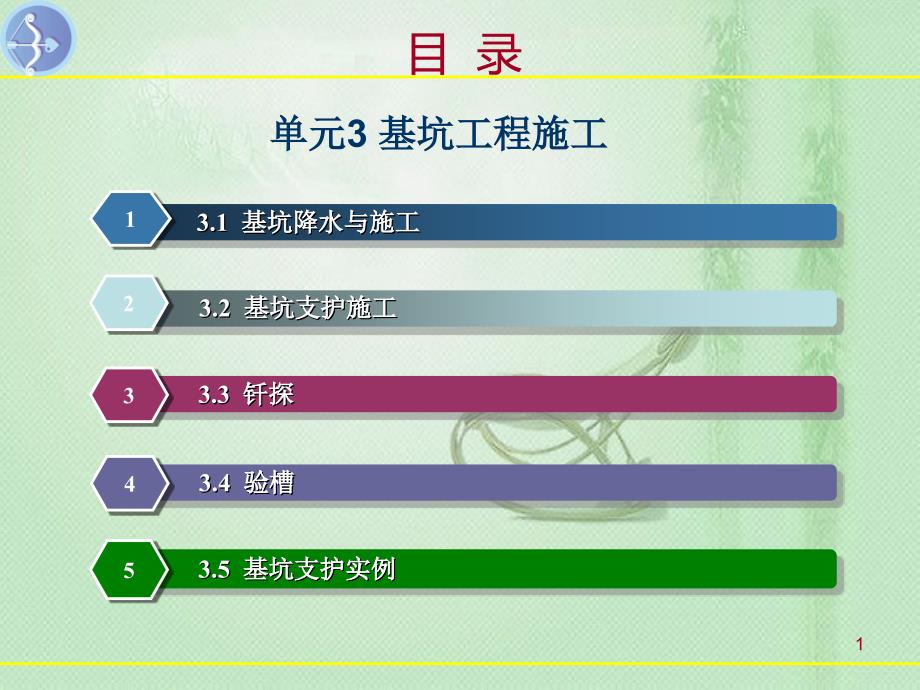 目 录

单元3 基坑工程施工

1 3.1 基坑降水与施工

2 3.2 基坑支护施工

3 3.3 钎探

4 3.4 验槽

5 3.5 基坑支护实例

1